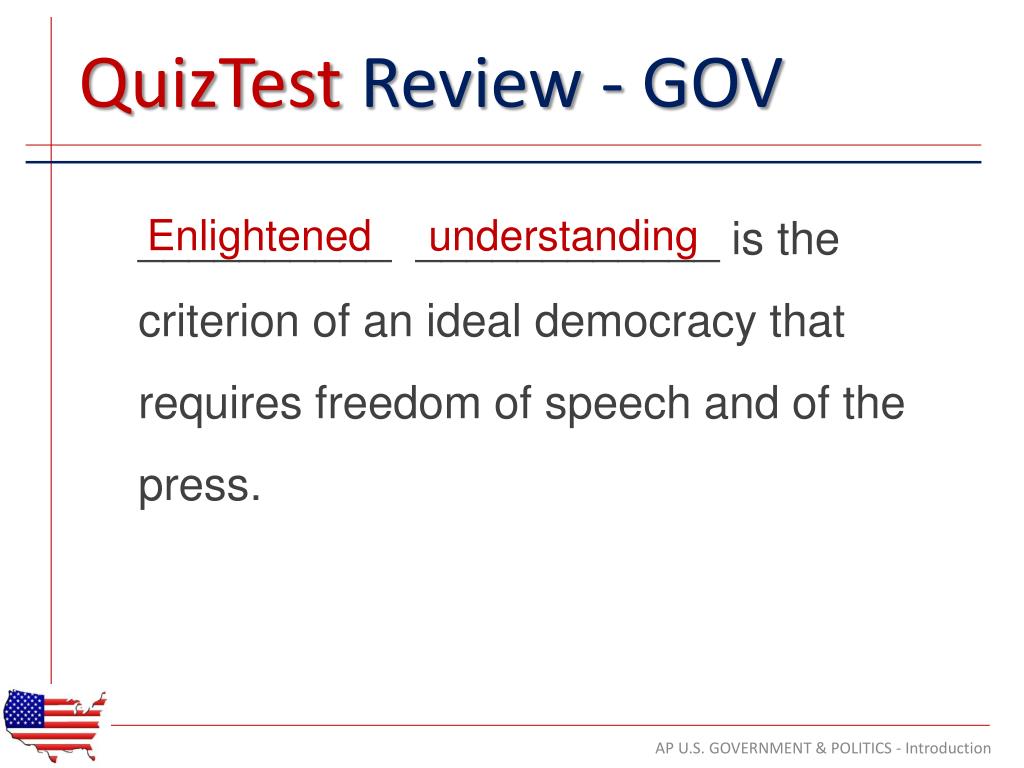 QuizTest Review - GOV

Enlightened understanding is the criterion of an ideal democracy that requires freedom of speech and of the press.

AP U.S. GOVERNMENT & POLITICS - Introduction